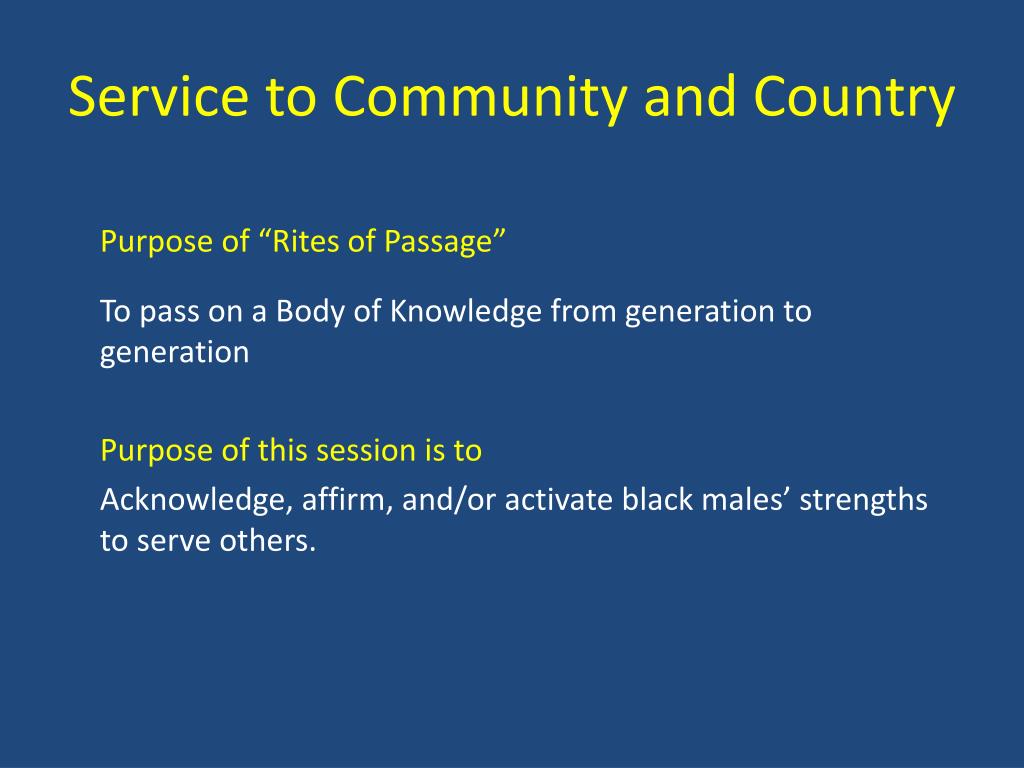 Service to Community and Country

Purpose of “Rites of Passage”

To pass on a Body of Knowledge from generation to generation

Purpose of this session is to

Acknowledge, affirm, and/or activate black males’ strengths to serve others.